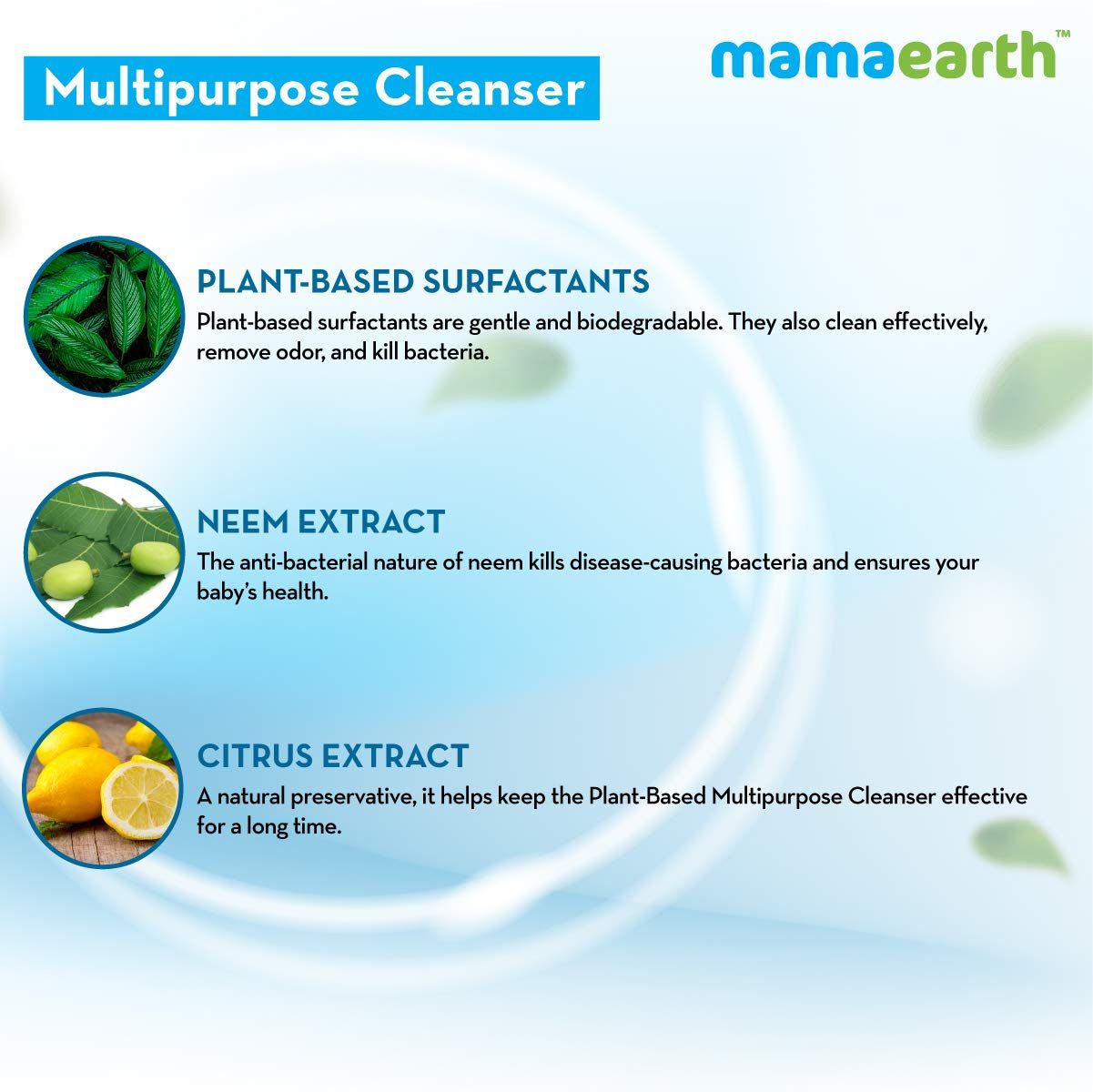 Multipurpose Cleanser

mamaearth™

PLANT-BASED SURFACTANTS
Plant-based surfactants are gentle and biodegradable. They also clean effectively, remove odor, and kill bacteria.

NEEM EXTRACT
The anti-bacterial nature of neem kills disease-causing bacteria and ensures your baby's health.

CITRUS EXTRACT
A natural preservative, it helps keep the Plant-Based Multipurpose Cleanser effective for a long time.